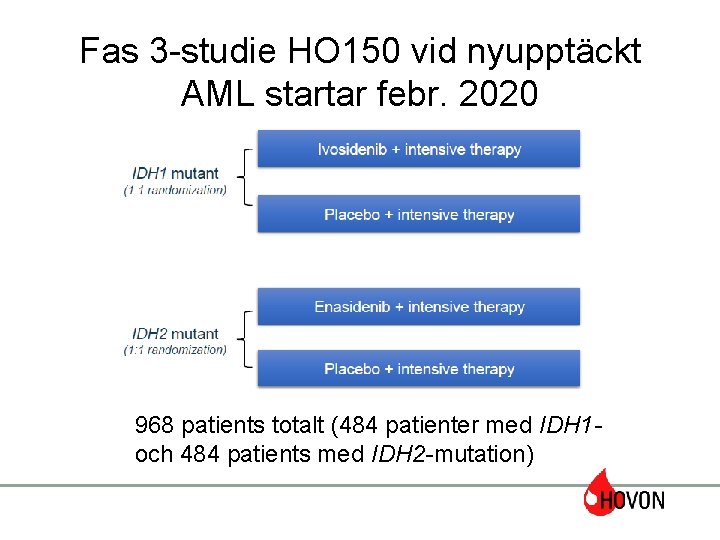 Fas 3-studie HO150 vid nyupptäckt AML startar febr. 2020

IDH1 mutant
(1:1 randomization)

Ivosidenib + intensive therapy

Placebo + intensive therapy

IDH2 mutant
(1:1 randomization)

Enasidenib + intensive therapy

Placebo + intensive therapy

968 patients totalt (484 patienter med IDH1- och 484 patients med IDH2-mutation)

HOVON